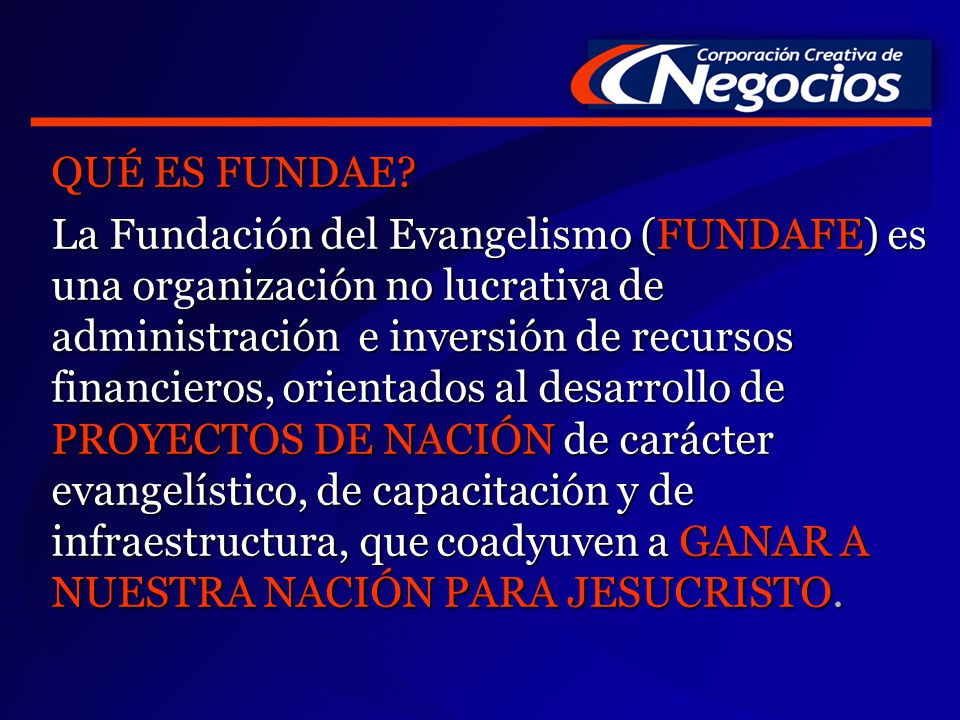 Corporación Creativa de Negocios

QUÉ ES FUNDAE?

La Fundación del Evangelismo (FUNDAFE) es una organización no lucrativa de administración e inversión de recursos financieros, orientados al desarrollo de PROYECTOS DE NACIÓN de carácter evangelístico, de capacitación y de infraestructura, que coadyuven a GANAR A NUESTRA NACIÓN PARA JESUCRISTO.